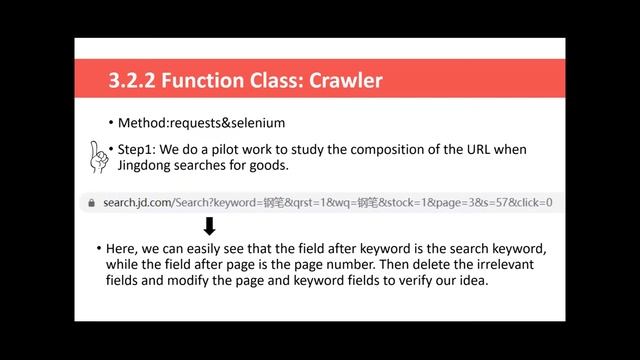 3.2.2 Function Class: Crawler

• Method:requests&selenium

• Step1: We do a pilot work to study the composition of the URL when Jingdong searches for goods.

search.jd.com/Search?keyword=钢笔&qrst=1&wq=钢笔&stock=1&page=3&s=57&click=0

• Here, we can easily see that the field after keyword is the search keyword, while the field after page is the page number. Then delete the irrelevant fields and modify the page and keyword fields to verify our idea.